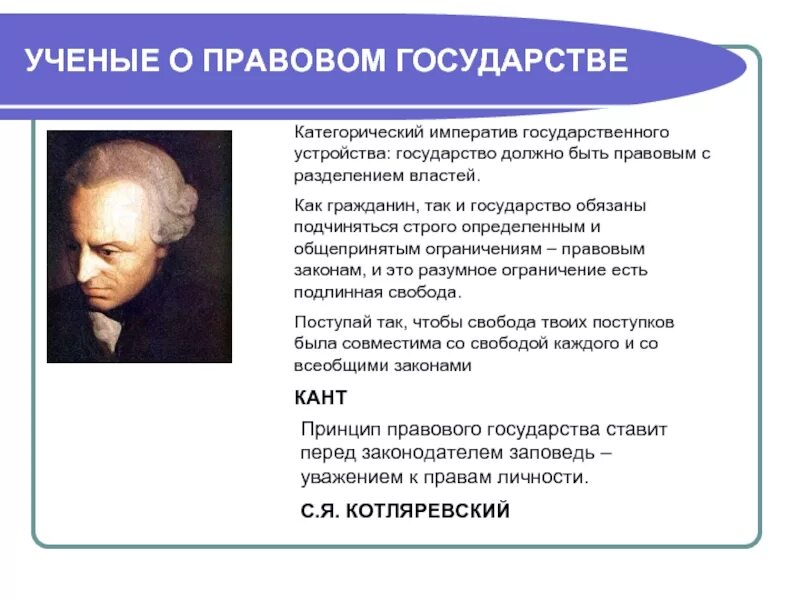 УЧЕНЫЕ О ПРАВОВОМ ГОСУДАРСТВЕ

Категорический императив государственного устройства: государство должно быть правовым с разделением властей.

Как гражданин, так и государство обязаны подчиняться строго определенным и общепринятым ограничениям – правовым законам, и это разумное ограничение есть подлинная свобода.

Поступай так, чтобы свобода твоих поступков была совместима со свободой каждого и со всеобщими законами

КАНТ

Принцип правового государства ставит перед законодателем заповедь – уважением к правам личности.

С.Я. КОТЛЯРЕВСКИЙ